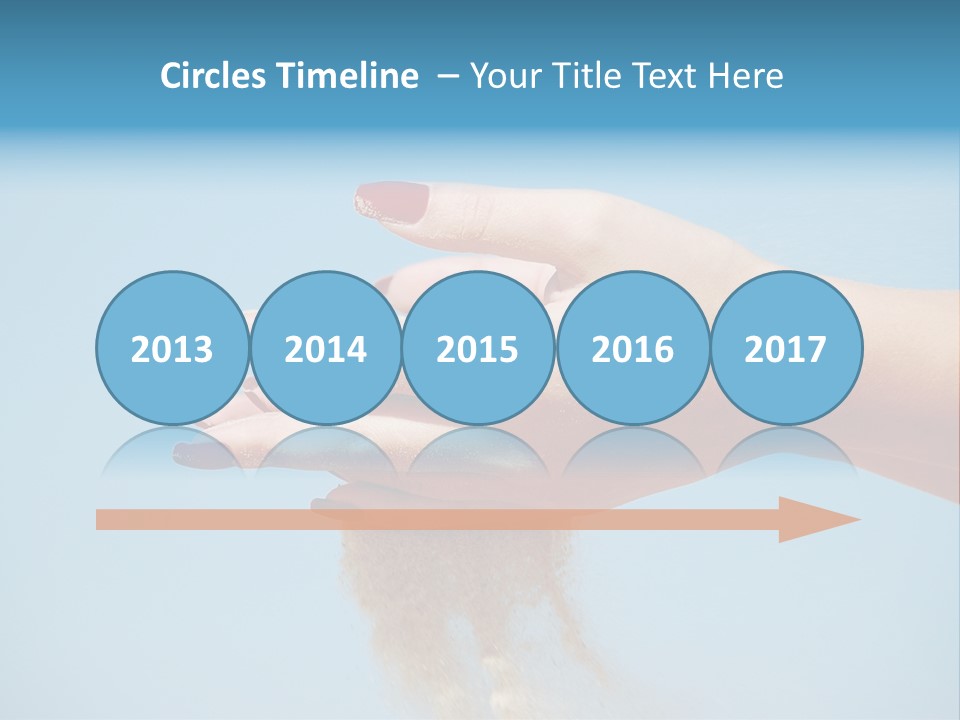 Circles Timeline – Your Title Text Here

2013

2014

2015

2016

2017